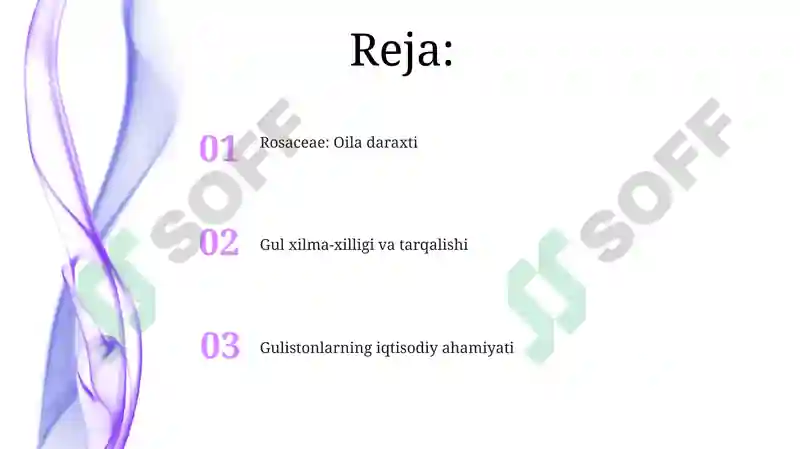 Reja:

01 Rosaceae: Oila daraxti

02 Gul xilma-xilligi va tarqalishi

03 Gulistonlarning iqtisodiy ahamiyati

SOFF

SOFF